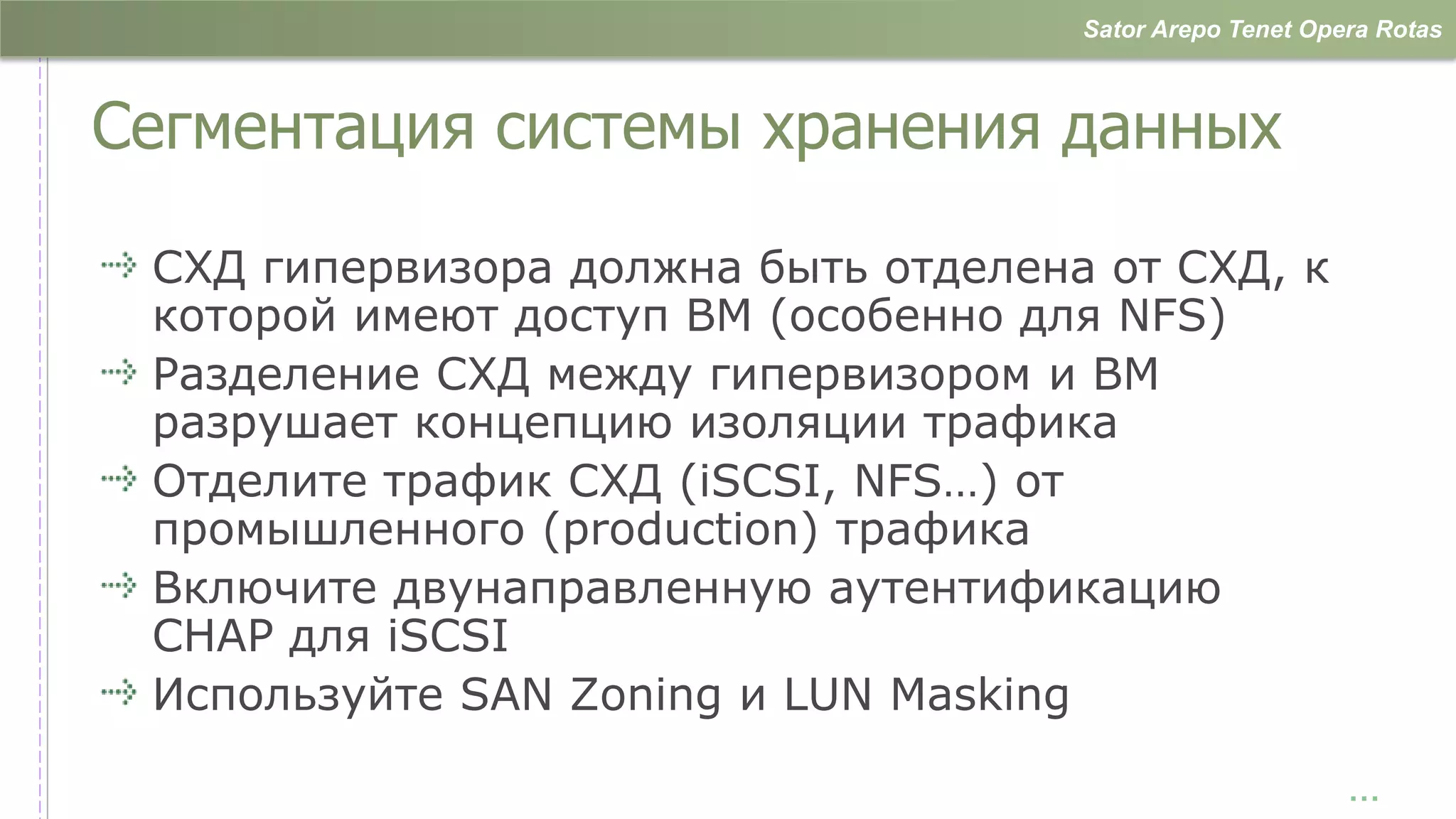 Sator Arepo Tenet Opera Rotas

Сегментация системы хранения данных

СХД гипервизора должна быть отделена от СХД, к которой имеют доступ ВМ (особенно для NFS)

Разделение СХД между гипервизором и ВМ разрушает концепцию изоляции трафика

Отделите трафик СХД (iSCSI, NFS…) от промышленного (production) трафика

Включите двунаправленную аутентификацию CHAP для iSCSI

Используйте SAN Zoning и LUN Masking

…